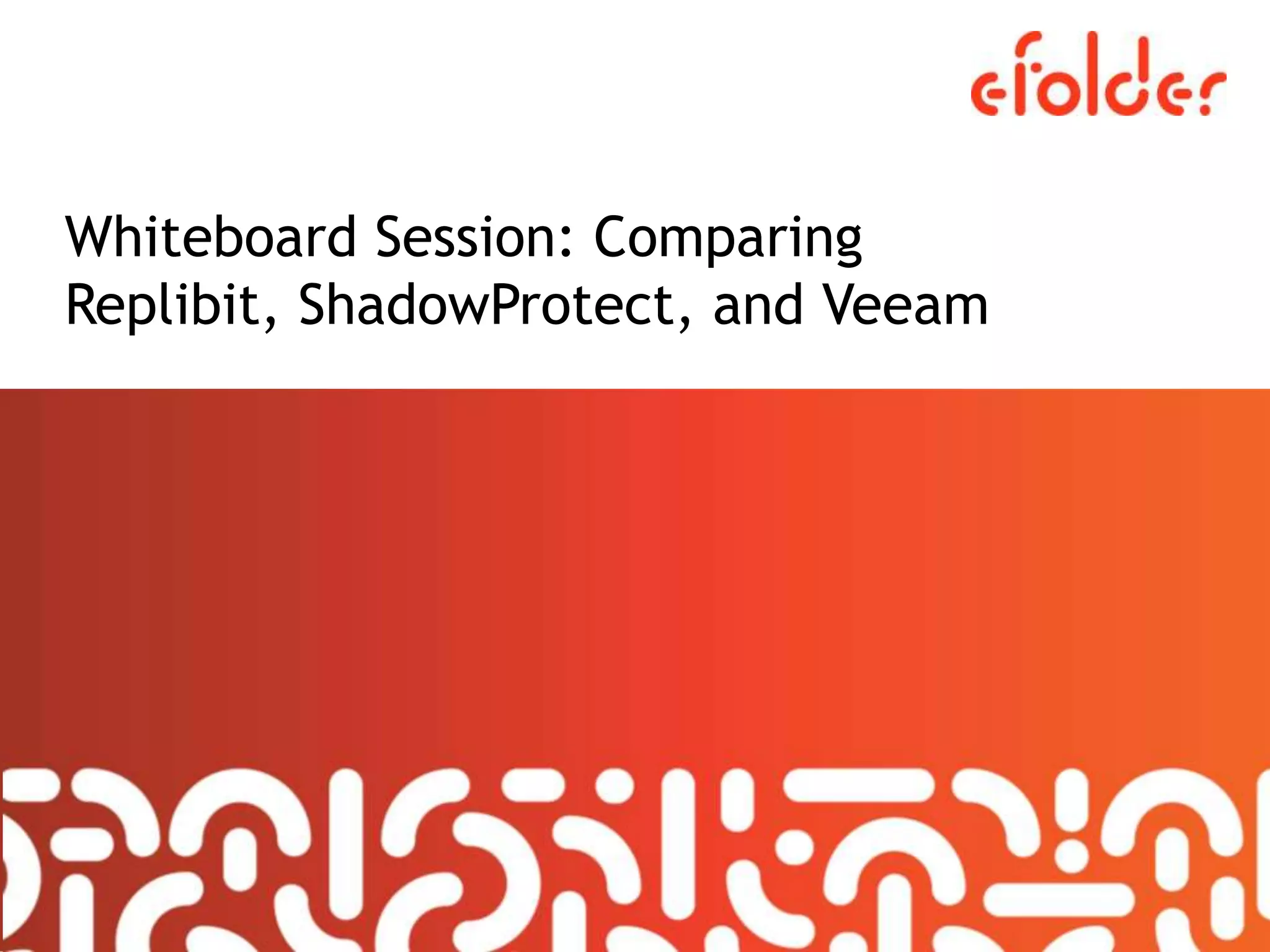 efolder

Whiteboard Session: Comparing Replibit, ShadowProtect, and Veeam